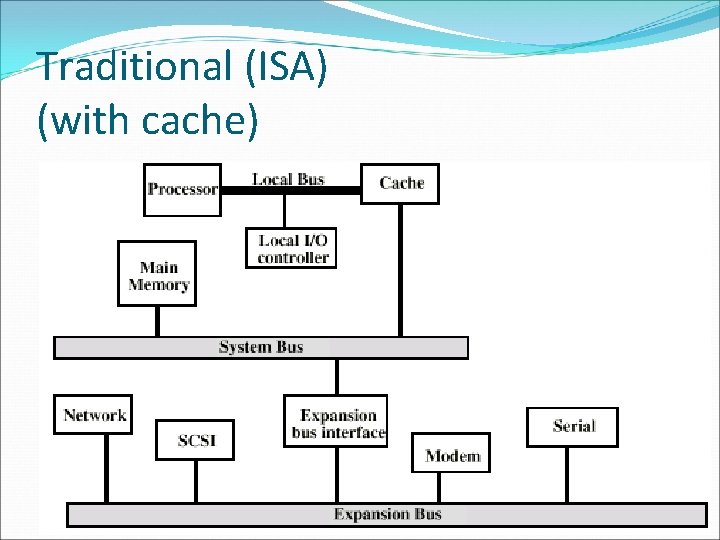 Traditional (ISA)
(with cache)

Processor
Local Bus
Cache
Local I/O controller
Main Memory
System Bus
Network
SCSI
Expansion bus interface
Modem
Serial
Expansion Bus